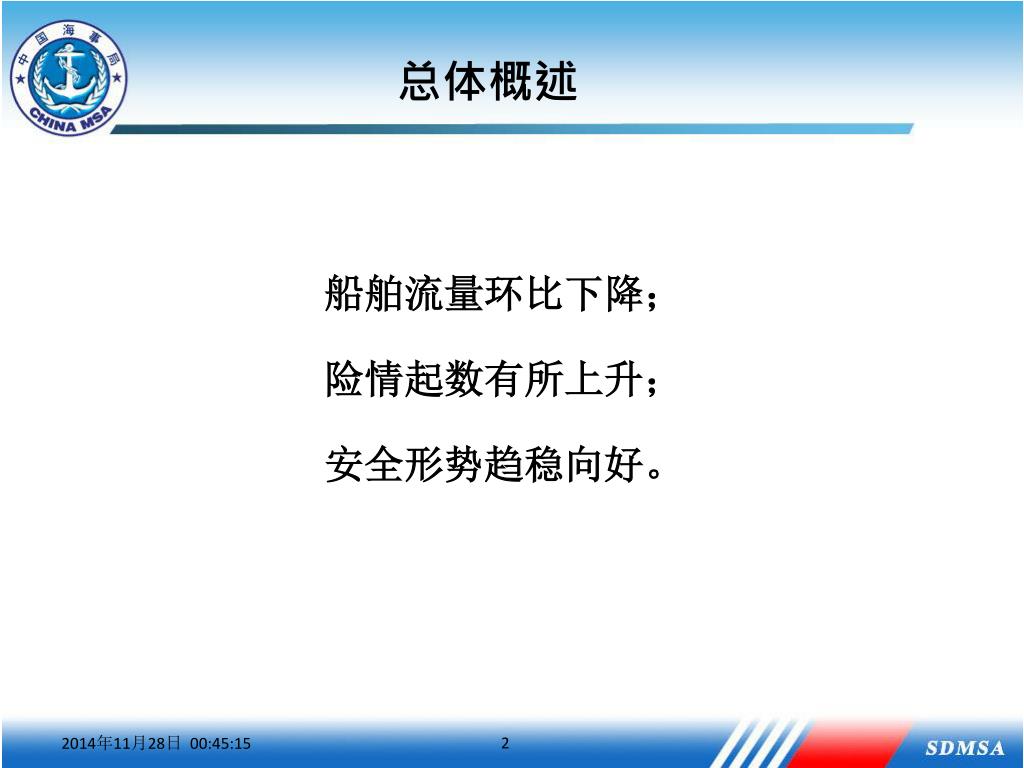 中国海事局
CHINA MSA

总体概述

船舶流量环比下降；

险情起数有所上升；

安全形势趋稳向好。

2014年11月28日 00:45:15

2

SDMSA